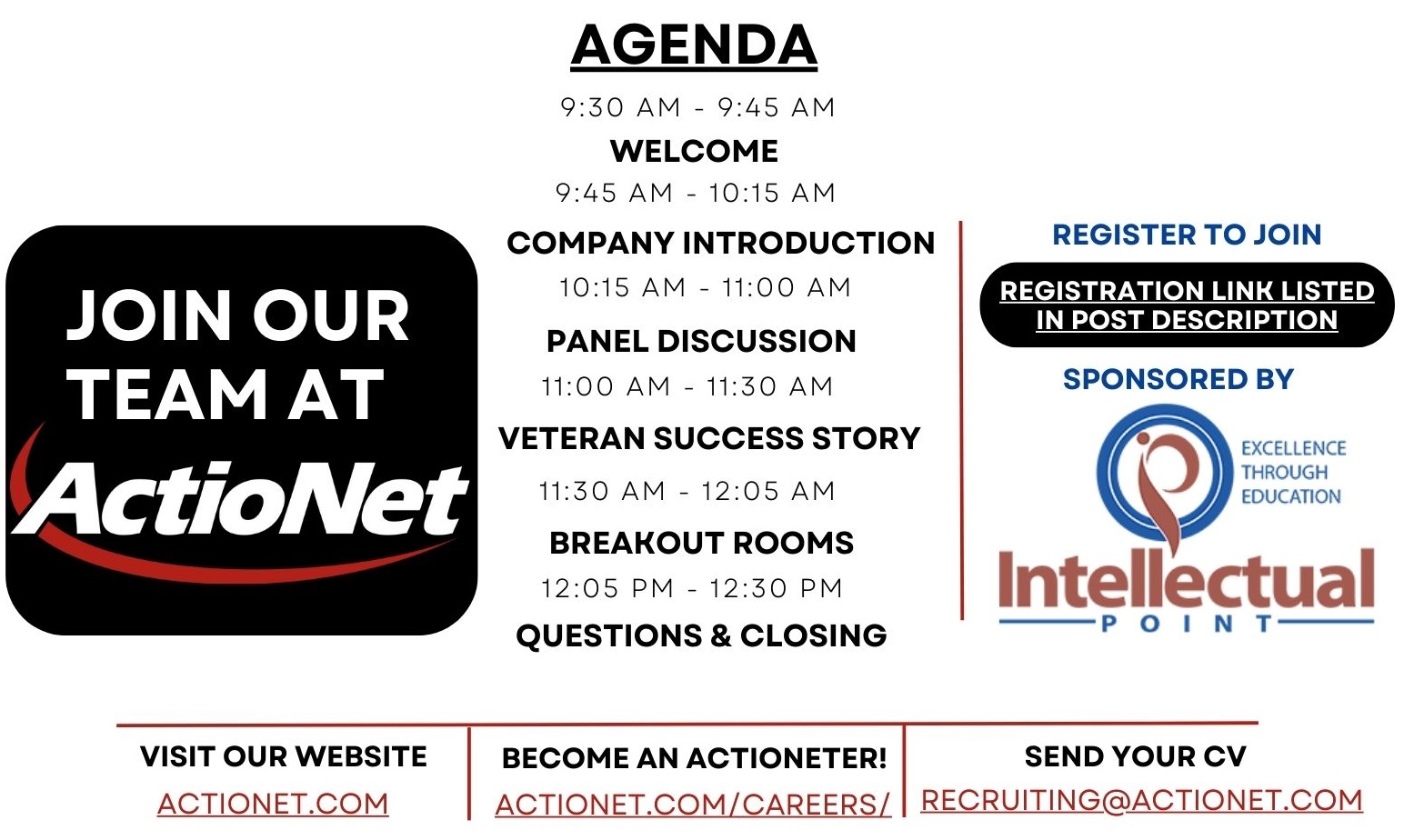 JOIN OUR TEAM AT

ActioNet

AGENDA

9:30 AM - 9:45 AM
WELCOME

9:45 AM - 10:15 AM
COMPANY INTRODUCTION

10:15 AM - 11:00 AM
PANEL DISCUSSION

11:00 AM - 11:30 AM
VETERAN SUCCESS STORY

11:30 AM - 12:05 AM
BREAKOUT ROOMS

12:05 PM - 12:30 PM
QUESTIONS & CLOSING

REGISTER TO JOIN

REGISTRATION LINK LISTED IN POST DESCRIPTION

SPONSORED BY

EXCELLENCE THROUGH EDUCATION

Intellectual
POINT

VISIT OUR WEBSITE
ACTIONET.COM

BECOME AN ACTIONETER!
ACTIONET.COM/CAREERS/

SEND YOUR CV
RECRUITING@ACTIONET.COM